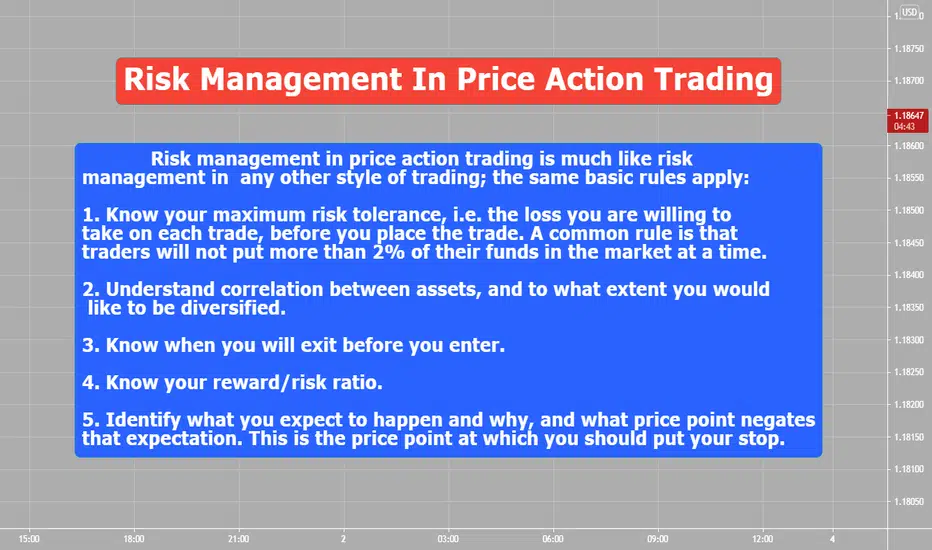 Risk Management In Price Action Trading

Risk management in price action trading is much like risk management in any other style of trading; the same basic rules apply:

1. Know your maximum risk tolerance, i.e. the loss you are willing to take on each trade, before you place the trade. A common rule is that traders will not put more than 2% of their funds in the market at a time.

2. Understand correlation between assets, and to what extent you would like to be diversified.

3. Know when you will exit before you enter.

4. Know your reward/risk ratio.

5. Identify what you expect to happen and why, and what price point negates that expectation. This is the price point at which you should put your stop.

USD
1.18750
1.18700
1.18647
04:43
1.18600
1.18550
1.18500
1.18450
1.18400
1.18350
1.18300
1.18250
1.18200
1.18150
1.18100
1.18050

15:00
18:00
21:00
2
03:00
06:00
09:00
12:00
4